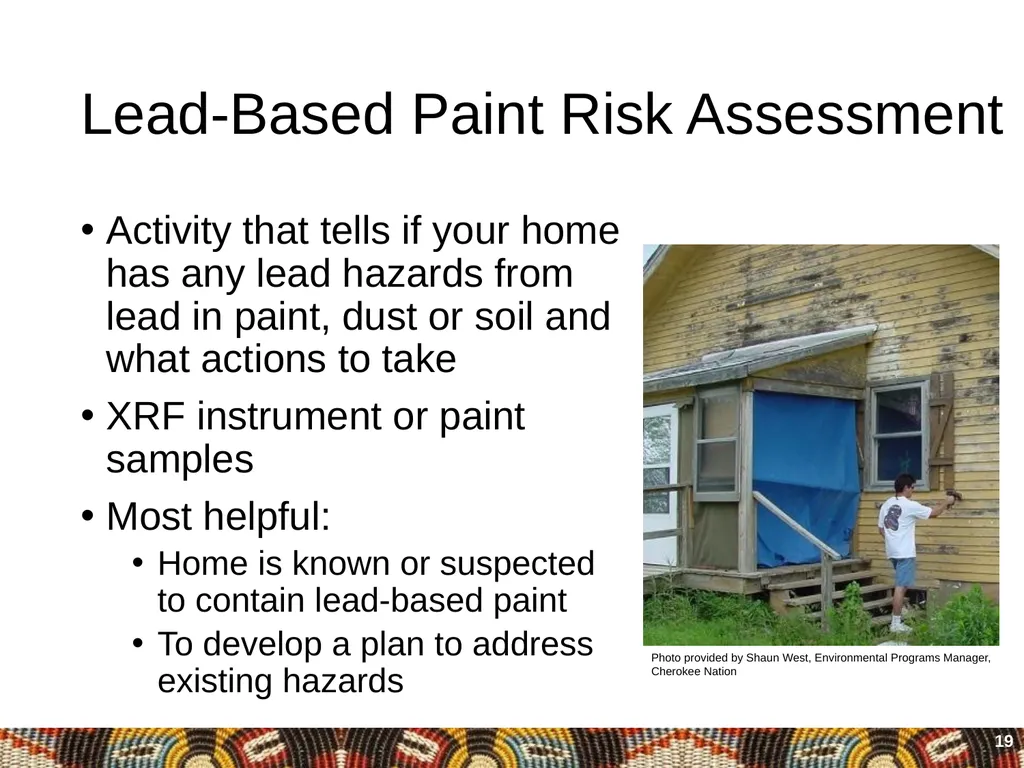 Lead-Based Paint Risk Assessment

• Activity that tells if your home has any lead hazards from lead in paint, dust or soil and what actions to take

• XRF instrument or paint samples

• Most helpful:
  • Home is known or suspected to contain lead-based paint
  • To develop a plan to address existing hazards

Photo provided by Shaun West, Environmental Programs Manager, Cherokee Nation

19